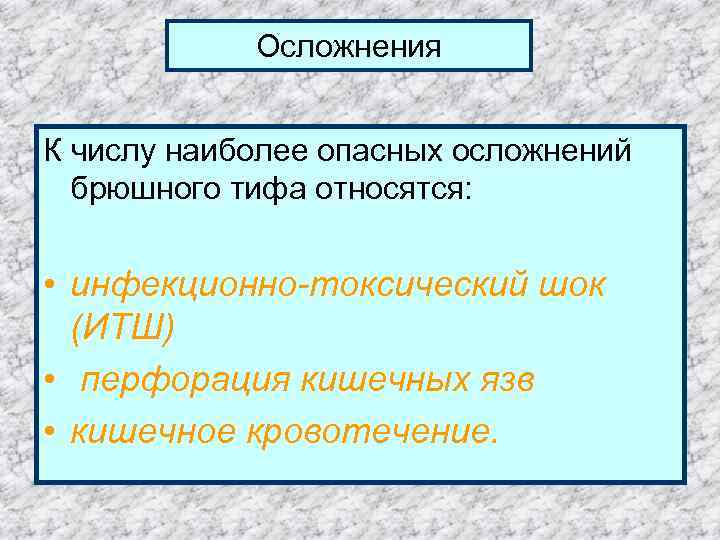 Осложнения

К числу наиболее опасных осложнений брюшного тифа относятся:

• инфекционно-токсический шок (ИТШ)
• перфорация кишечных язв
• кишечное кровотечение.